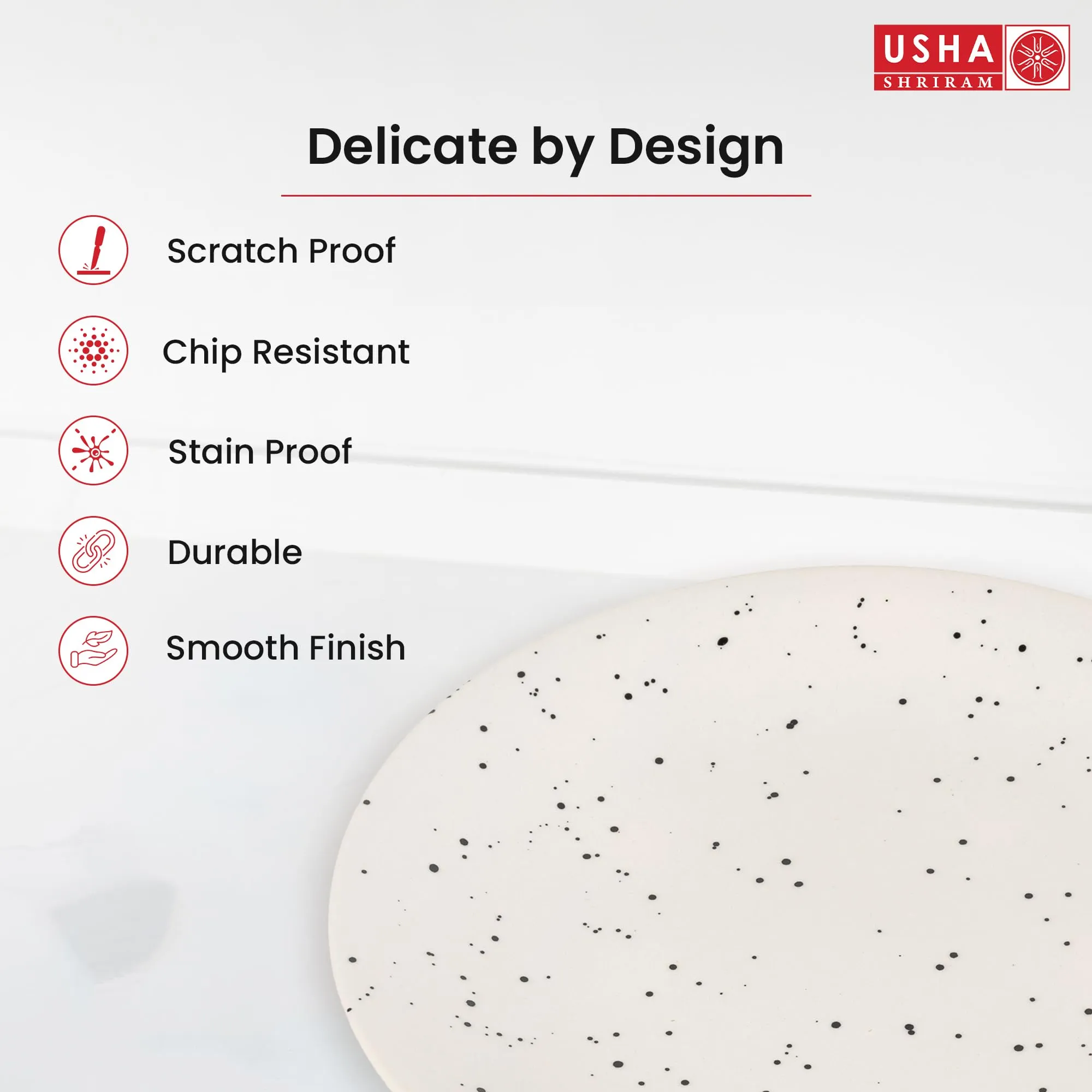 USHA
SHRIRAM

Delicate by Design

Scratch Proof

Chip Resistant

Stain Proof

Durable

Smooth Finish